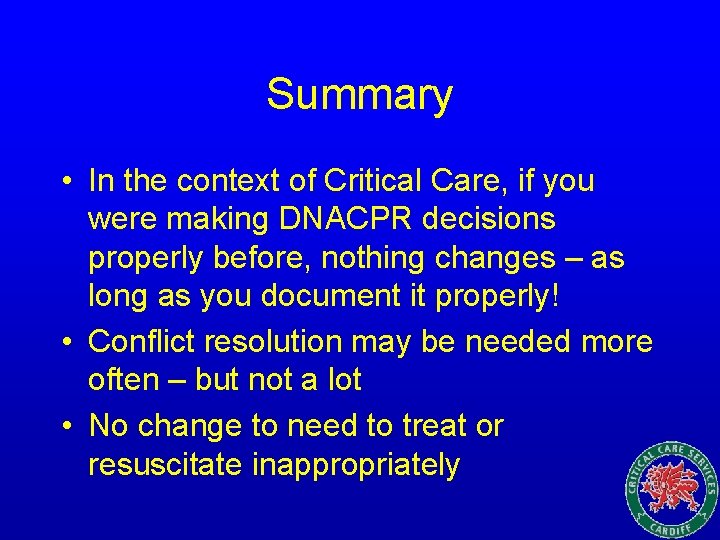 Summary

• In the context of Critical Care, if you were making DNACPR decisions properly before, nothing changes – as long as you document it properly!

• Conflict resolution may be needed more often – but not a lot

• No change to need to treat or resuscitate inappropriately

CRITICAL CARE SERVICES
CARDIFF